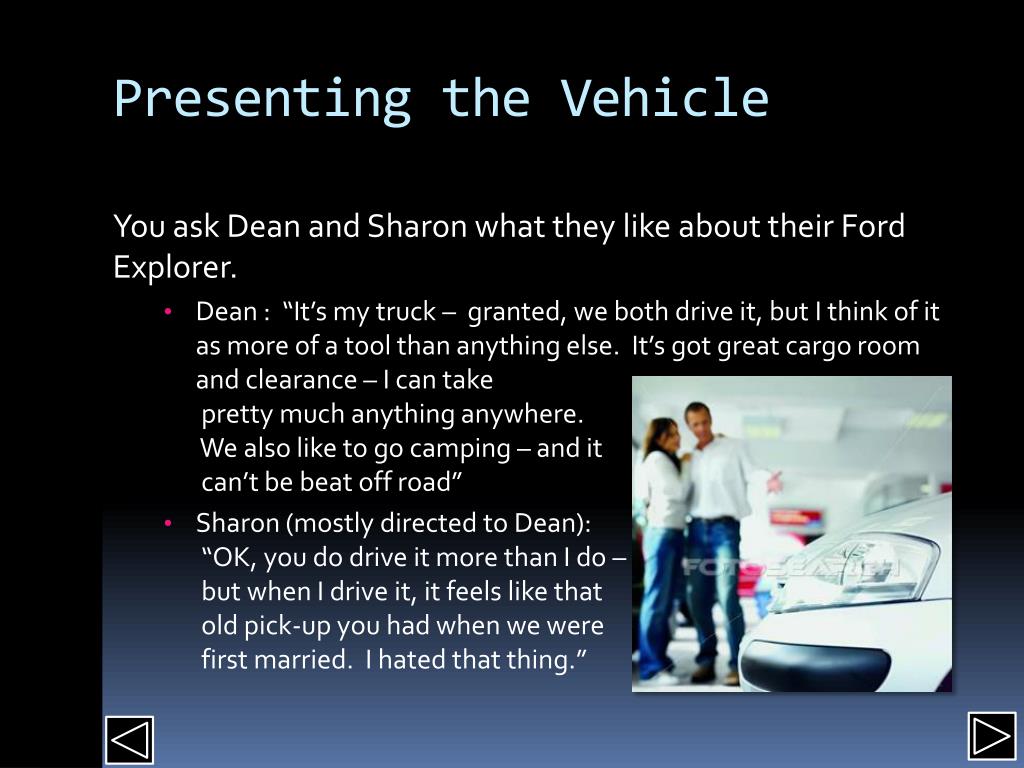 Presenting the Vehicle

You ask Dean and Sharon what they like about their Ford Explorer.

• Dean : "It's my truck – granted, we both drive it, but I think of it as more of a tool than anything else. It's got great cargo room and clearance – I can take pretty much anything anywhere. We also like to go camping – and it can't be beat off road"
• Sharon (mostly directed to Dean): "OK, you do drive it more than I do – but when I drive it, it feels like that old pick-up you had when we were first married. I hated that thing."

FOTOSEARCH